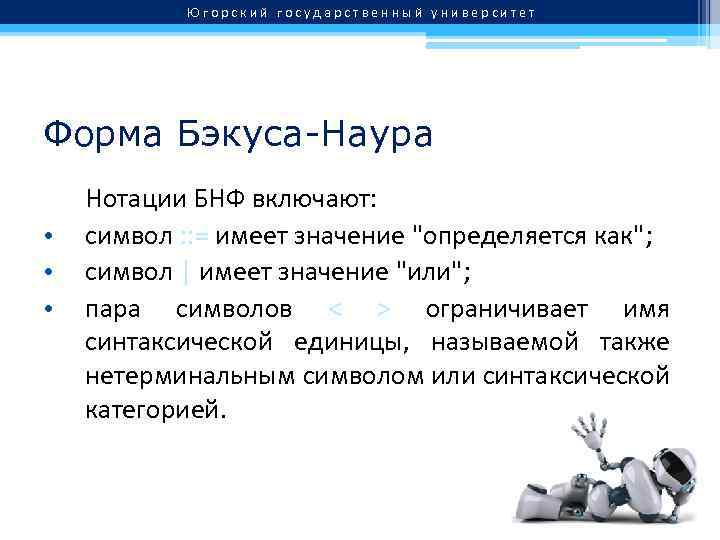 Югорский государственный университет

Форма Бэкуса-Наура

Нотации БНФ включают:

• символ ::= имеет значение "определяется как";
• символ | имеет значение "или";
• пара символов < > ограничивает имя синтаксической единицы, называемой также нетерминальным символом или синтаксической категорией.